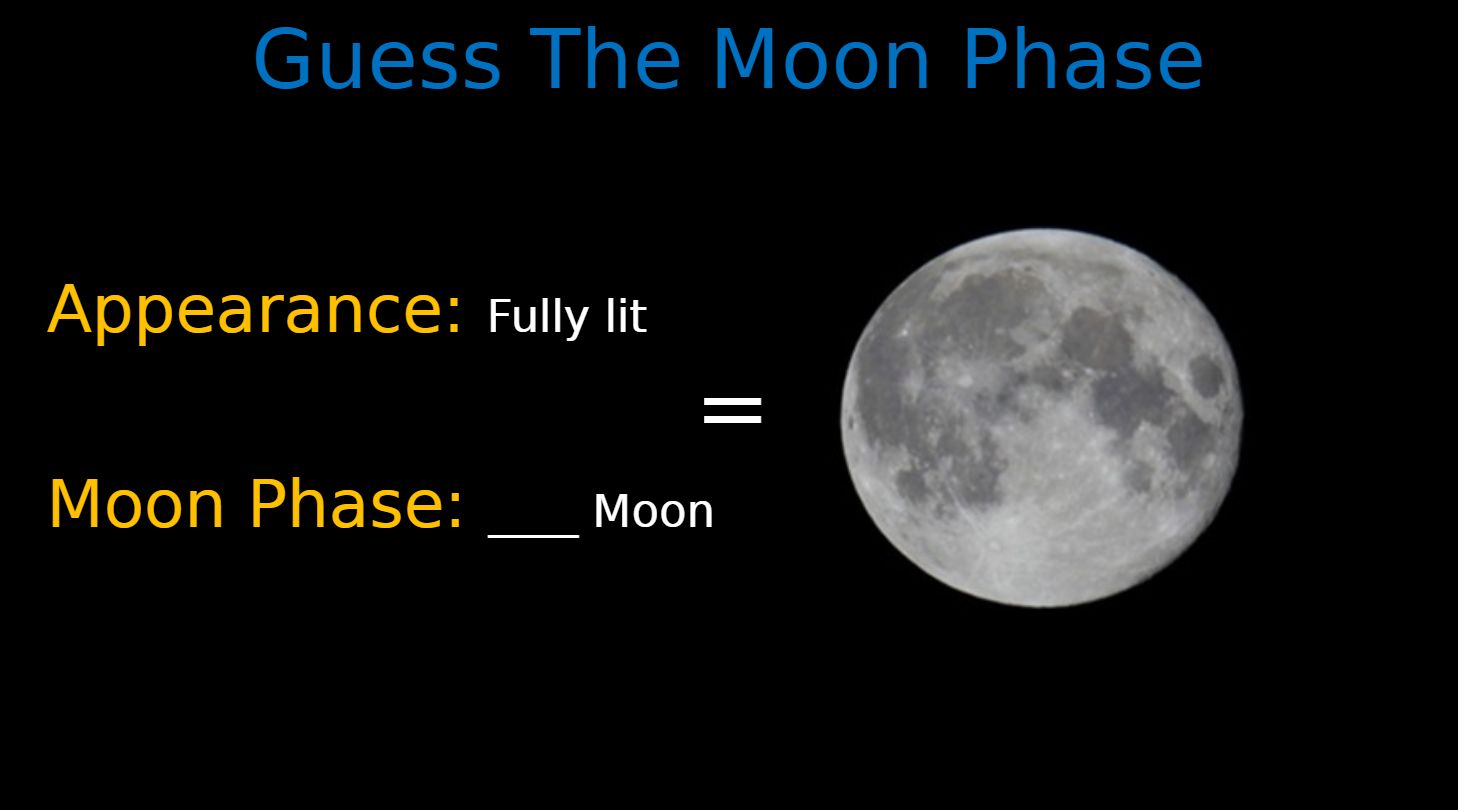 Guess The Moon Phase

Appearance: Fully lit

=

Moon Phase: ____ Moon